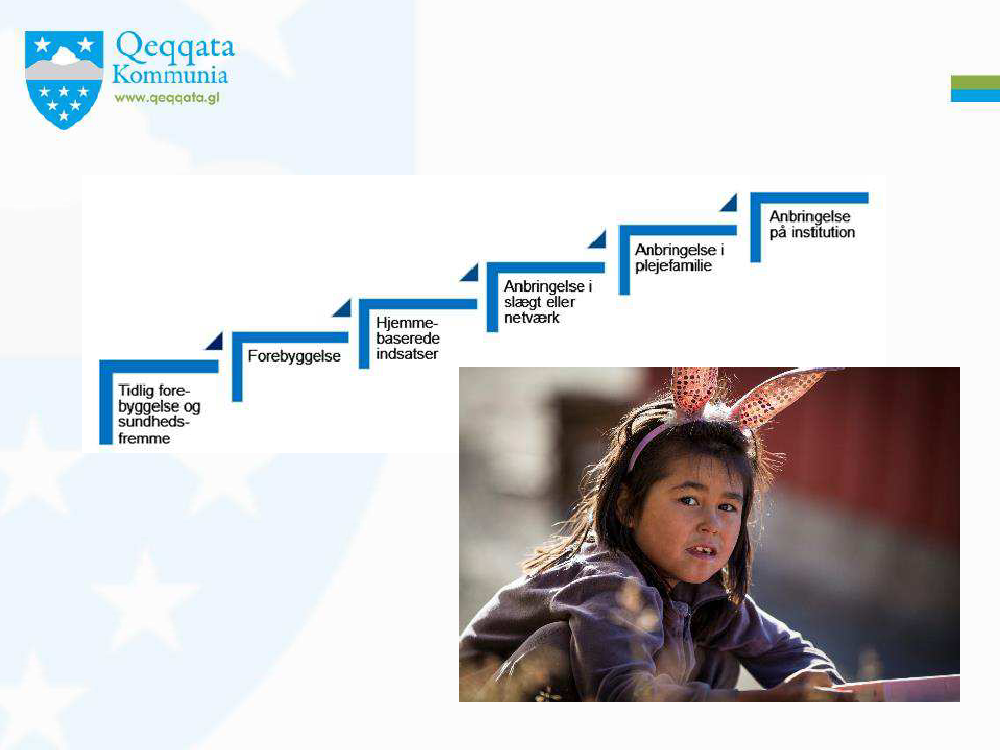 Qeqqata Kommunia
www.qeqqata.gl

Tidlig forebyggelse og sundhedsfremme

Forebyggelse

Hjemmebaserede indsatser

Anbringelse i slægt eller netværk

Anbringelse i plejefamilie

Anbringelse på institution